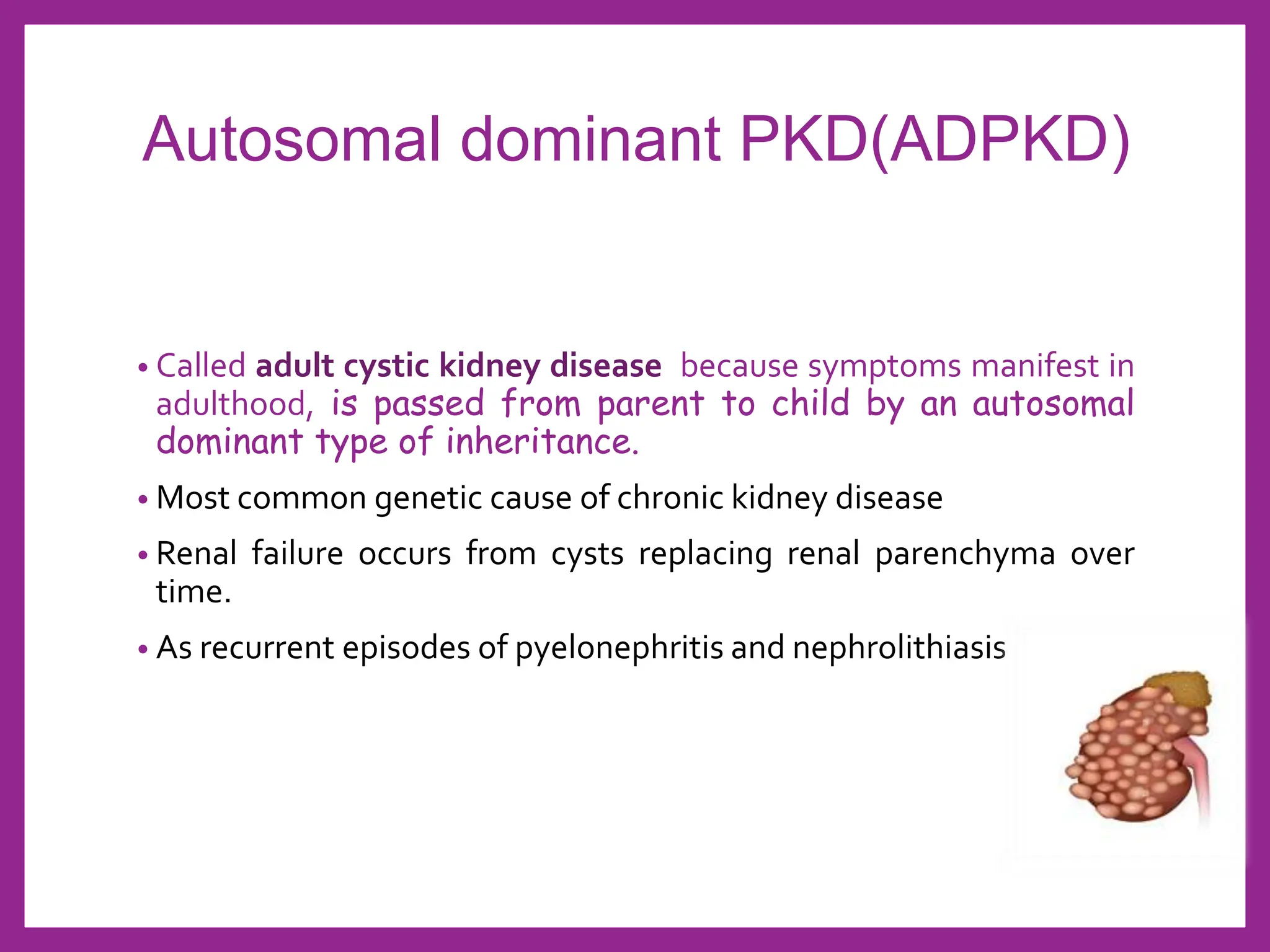 Autosomal dominant PKD(ADPKD)

• Called adult cystic kidney disease because symptoms manifest in adulthood, is passed from parent to child by an autosomal dominant type of inheritance.

• Most common genetic cause of chronic kidney disease

• Renal failure occurs from cysts replacing renal parenchyma over time.

• As recurrent episodes of pyelonephritis and nephrolithiasis